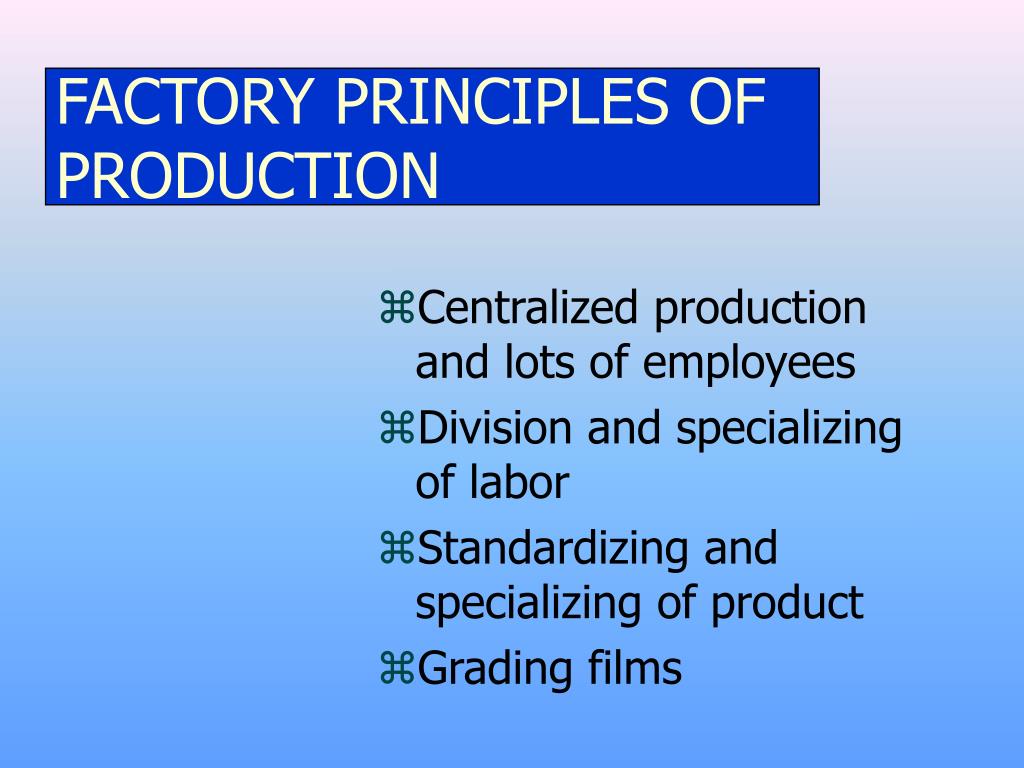 FACTORY PRINCIPLES OF PRODUCTION

⌘Centralized production and lots of employees
⌘Division and specializing of labor
⌘Standardizing and specializing of product
⌘Grading films